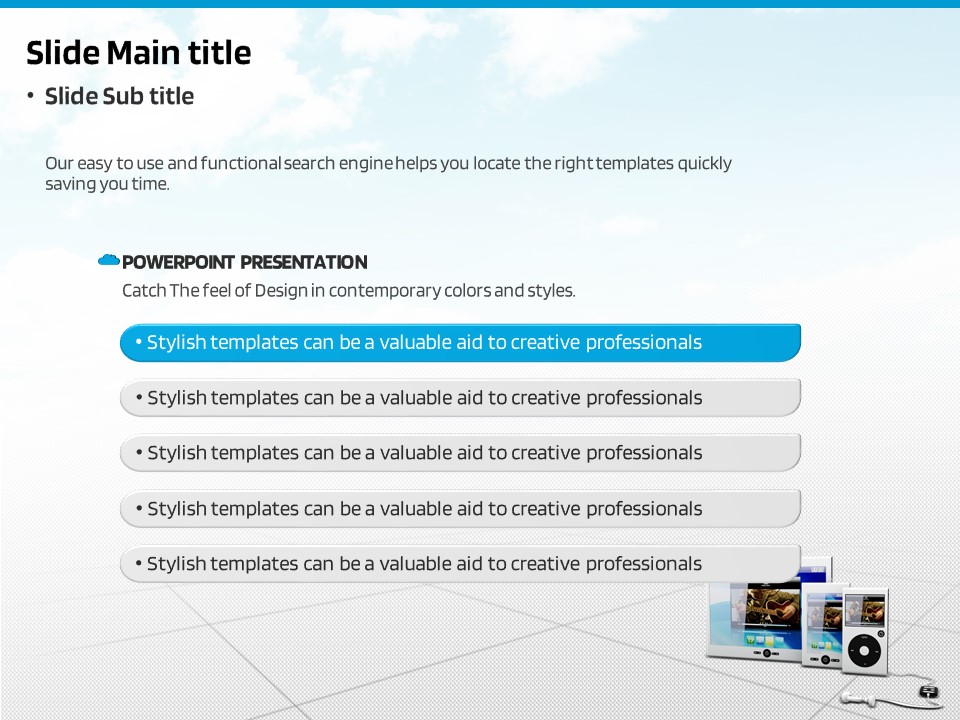 Slide Main title

• Slide Sub title

Our easy to use and functional search engine helps you locate the right templates quickly saving you time.

POWERPOINT PRESENTATION

Catch The feel of Design in contemporary colors and styles.

• Stylish templates can be a valuable aid to creative professionals

• Stylish templates can be a valuable aid to creative professionals

• Stylish templates can be a valuable aid to creative professionals

• Stylish templates can be a valuable aid to creative professionals

• Stylish templates can be a valuable aid to creative professionals